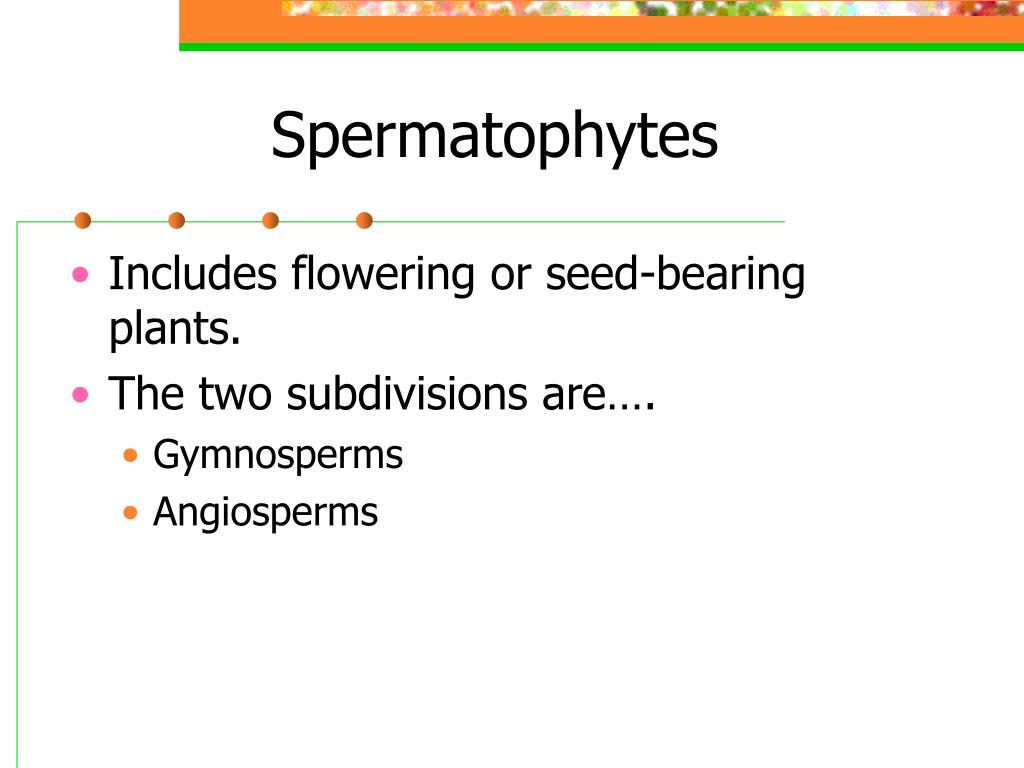 Spermatophytes

• Includes flowering or seed-bearing plants.
• The two subdivisions are….
  • Gymnosperms
  • Angiosperms